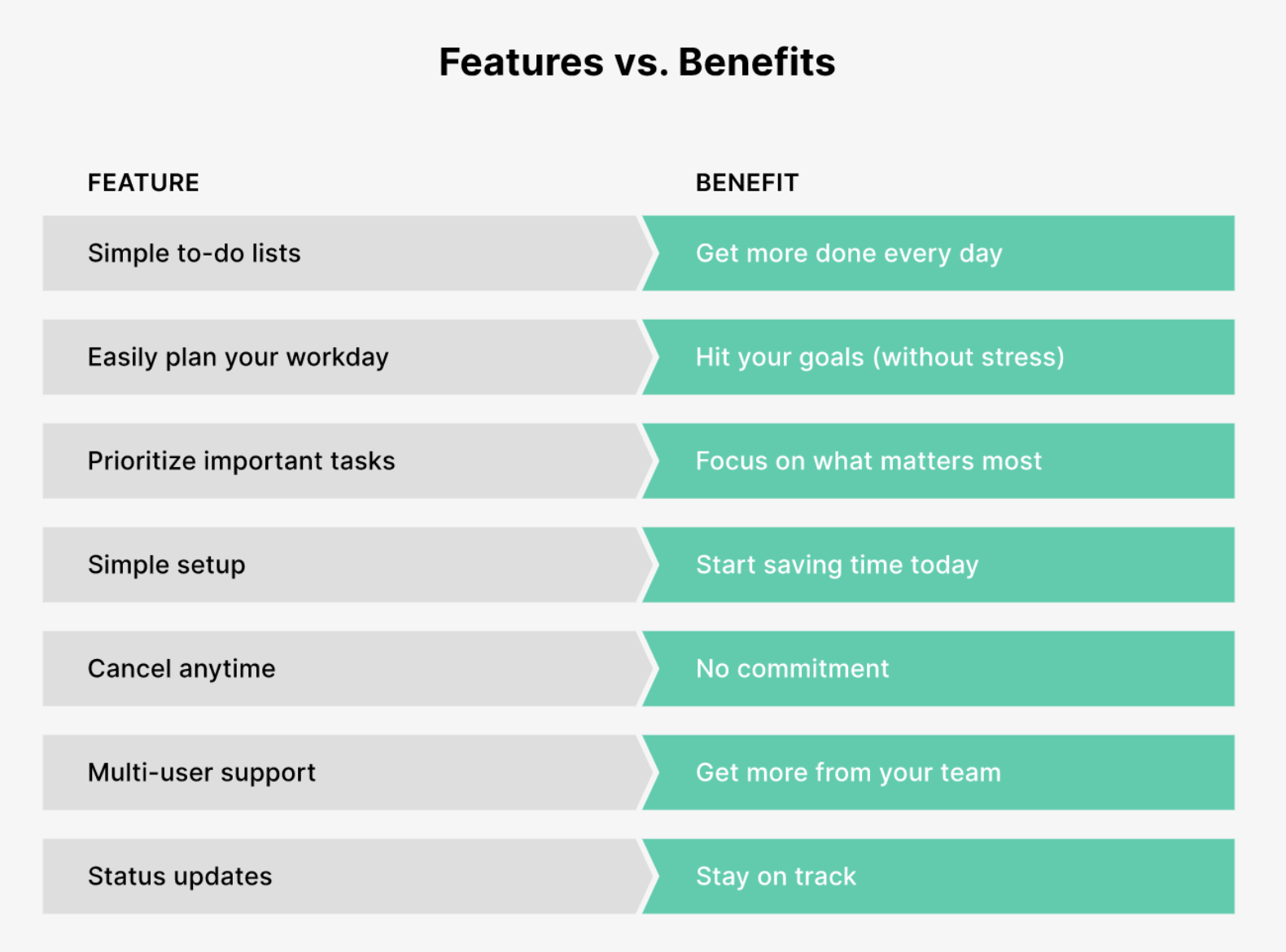 Features vs. Benefits

| FEATURE | BENEFIT |
|---|---|
| Simple to-do lists | Get more done every day |
| Easily plan your workday | Hit your goals (without stress) |
| Prioritize important tasks | Focus on what matters most |
| Simple setup | Start saving time today |
| Cancel anytime | No commitment |
| Multi-user support | Get more from your team |
| Status updates | Stay on track |